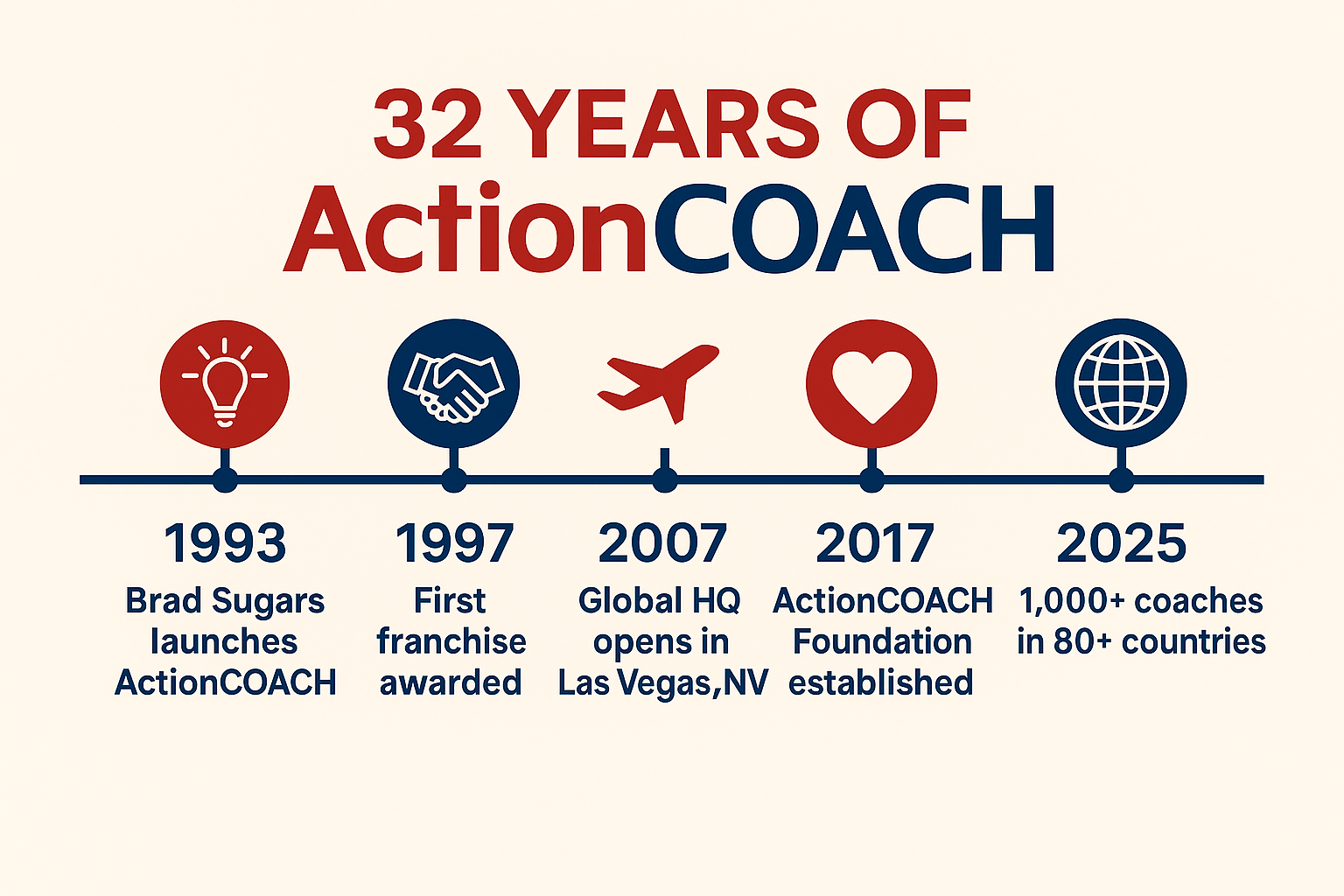 32 YEARS OF ActionCOACH

1993
Brad Sugars launches ActionCOACH

1997
First franchise awarded

2007
Global HQ opens in Las Vegas,NV

2017
ActionCOACH Foundation established

2025
1,000+ coaches in 80+ countries